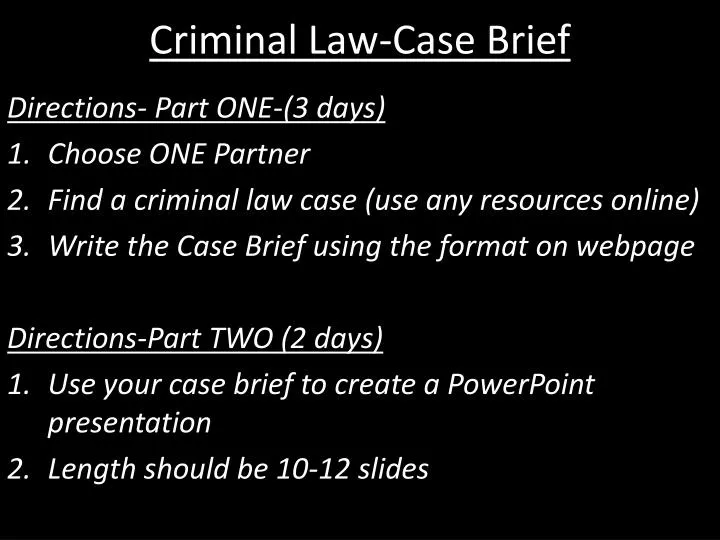 Criminal Law-Case Brief

Directions- Part ONE-(3 days)
1. Choose ONE Partner
2. Find a criminal law case (use any resources online)
3. Write the Case Brief using the format on webpage

Directions-Part TWO (2 days)
1. Use your case brief to create a PowerPoint presentation
2. Length should be 10-12 slides